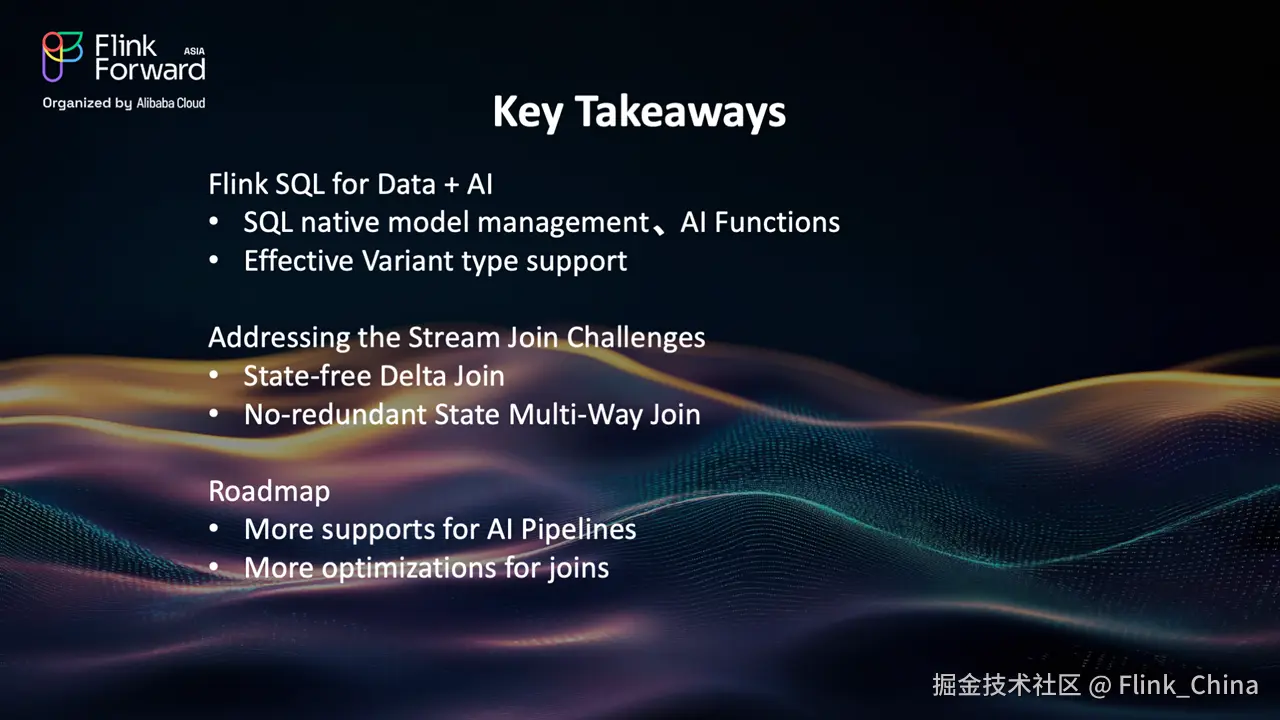 Flink Forward ASIA
Organized by Alibaba Cloud

Key Takeaways

Flink SQL for Data + AI
• SQL native model management、AI Functions
• Effective Variant type support

Addressing the Stream Join Challenges
• State-free Delta Join
• No-redundant State Multi-Way Join

Roadmap
• More supports for AI Pipelines
• More optimizations for joins

掘金技术社区 @ Flink_China